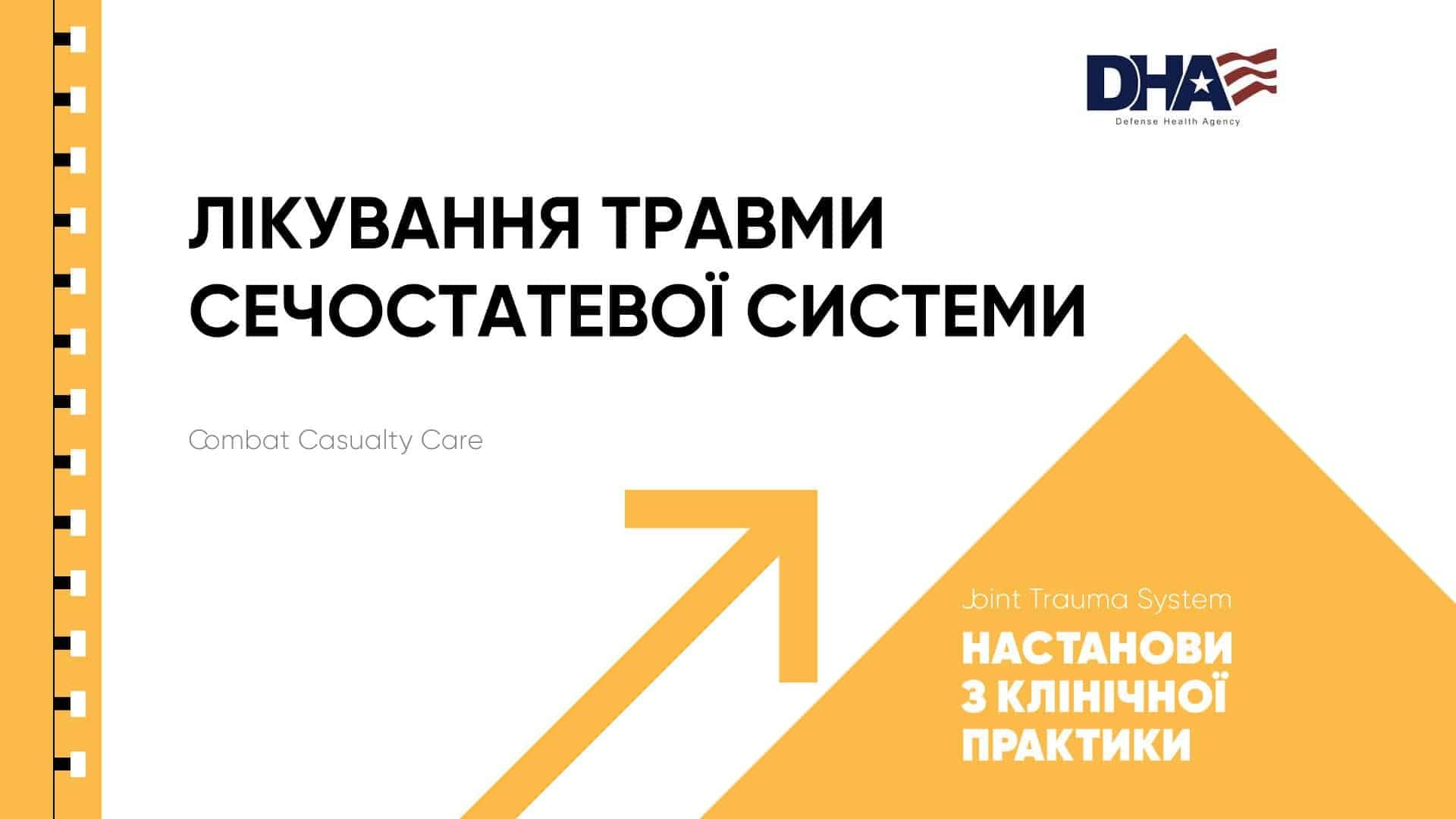 DHA
Defense Health Agency

ЛІКУВАННЯ ТРАВМИ СЕЧОСТАТЕВОЇ СИСТЕМИ

Combat Casualty Care

Joint Trauma System

НАСТАНОВИ З КЛІНІЧНОЇ ПРАКТИКИ